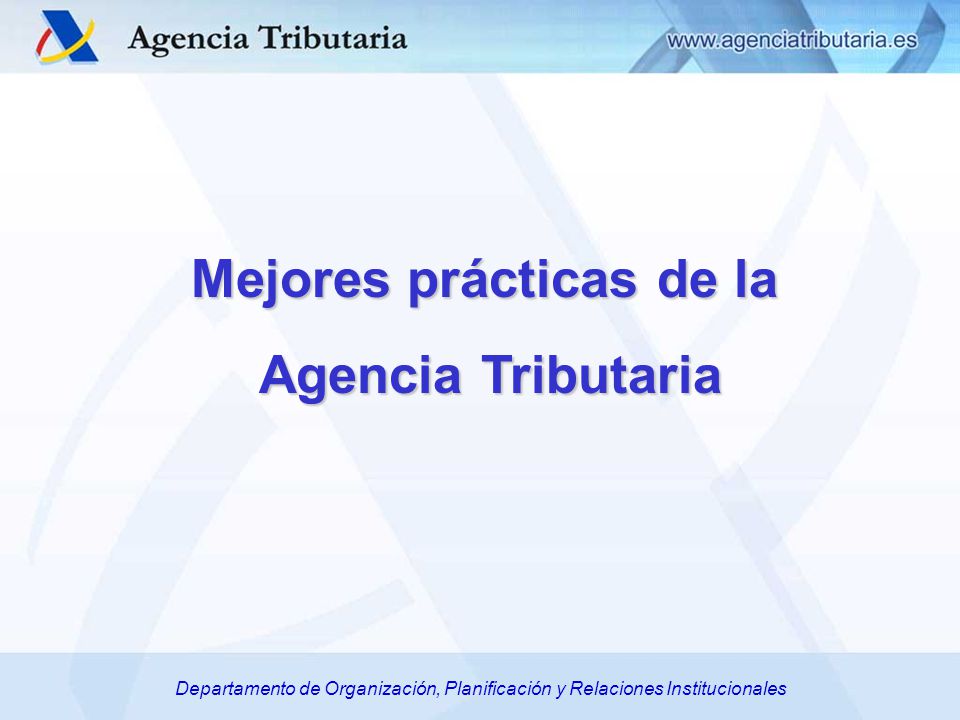 Agencia Tributaria

www.agenciatributaria.es

Mejores prácticas de la Agencia Tributaria

Departamento de Organización, Planificación y Relaciones Institucionales